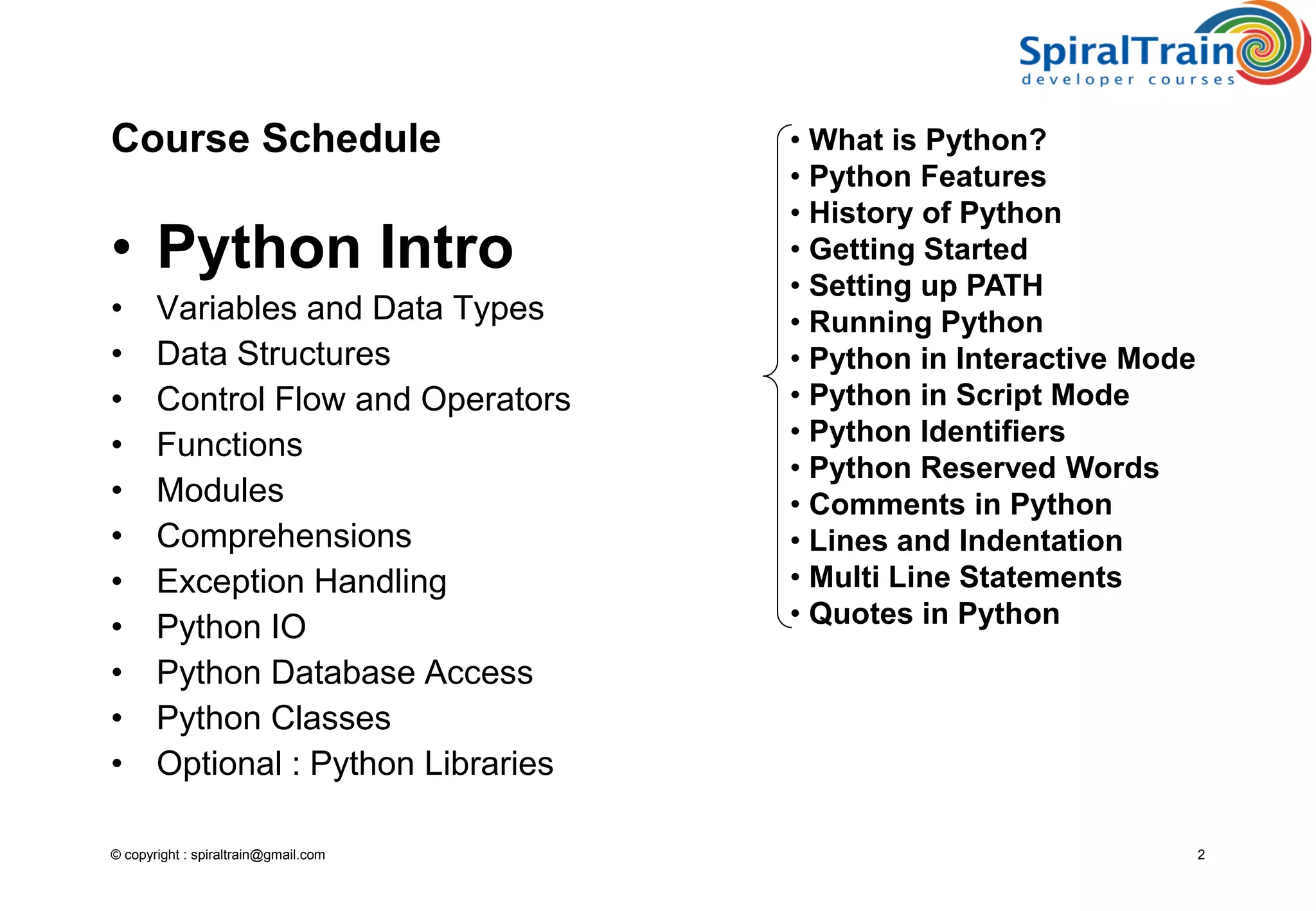 SpiralTrain
developer courses

Course Schedule

• Python Intro
• Variables and Data Types
• Data Structures
• Control Flow and Operators
• Functions
• Modules
• Comprehensions
• Exception Handling
• Python IO
• Python Database Access
• Python Classes
• Optional : Python Libraries

• What is Python?
• Python Features
• History of Python
• Getting Started
• Setting up PATH
• Running Python
• Python in Interactive Mode
• Python in Script Mode
• Python Identifiers
• Python Reserved Words
• Comments in Python
• Lines and Indentation
• Multi Line Statements
• Quotes in Python

© copyright : spiraltrain@gmail.com

2